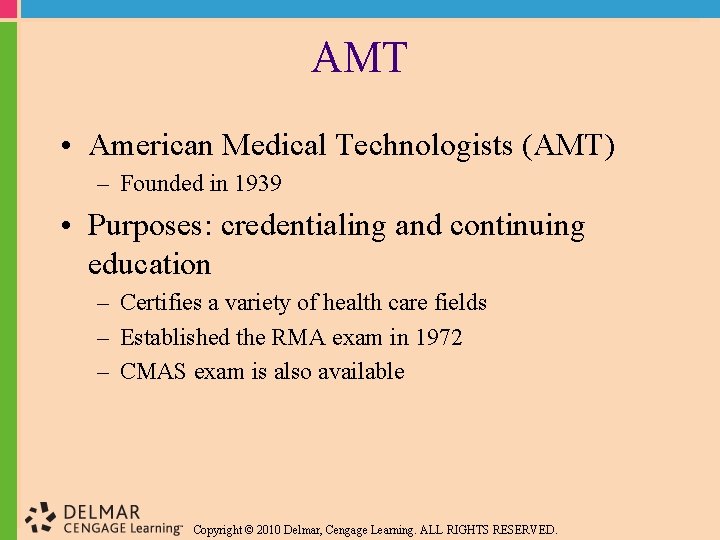 AMT

• American Medical Technologists (AMT)
  – Founded in 1939
• Purposes: credentialing and continuing education
  – Certifies a variety of health care fields
  – Established the RMA exam in 1972
  – CMAS exam is also available

DELMAR
CENGAGE Learning™ Copyright © 2010 Delmar, Cengage Learning. ALL RIGHTS RESERVED.